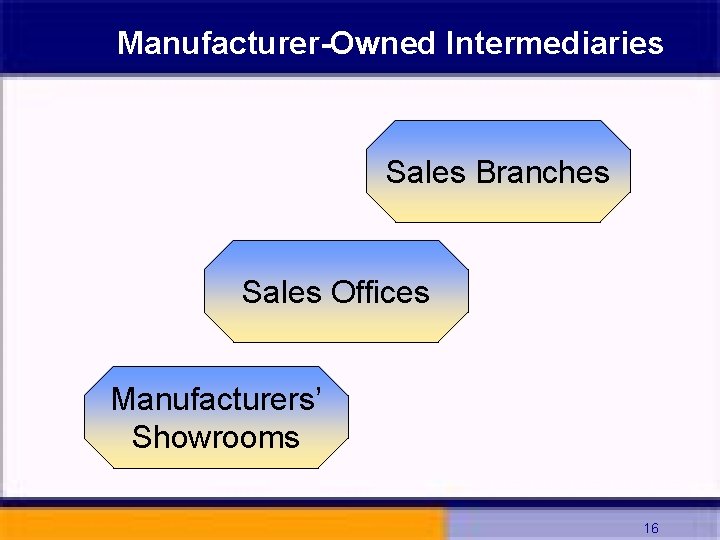 Manufacturer-Owned Intermediaries

Sales Branches

Sales Offices

Manufacturers' Showrooms

16